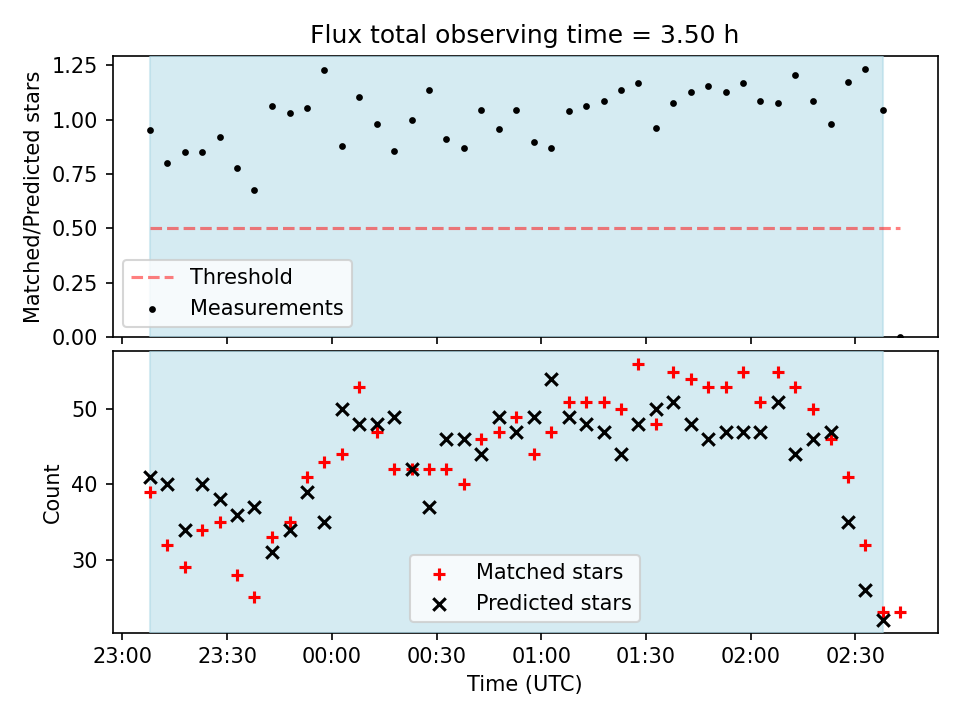 Flux total observing time = 3.50 h

Matched/Predicted stars

1.25
1.00
0.75
0.50
0.25
0.00

Threshold
Measurements

Count

50
40
30

Matched stars
Predicted stars

23:00
23:30
00:00
00:30
01:00
01:30
02:00
02:30

Time (UTC)